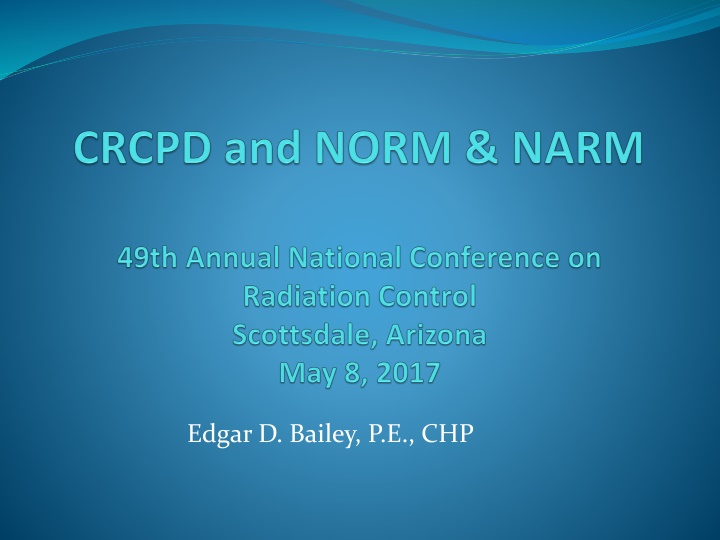 CRCPD and NORM & NARM

49th Annual National Conference on Radiation Control
Scottsdale, Arizona
May 8, 2017

Edgar D. Bailey, P.E., CHP